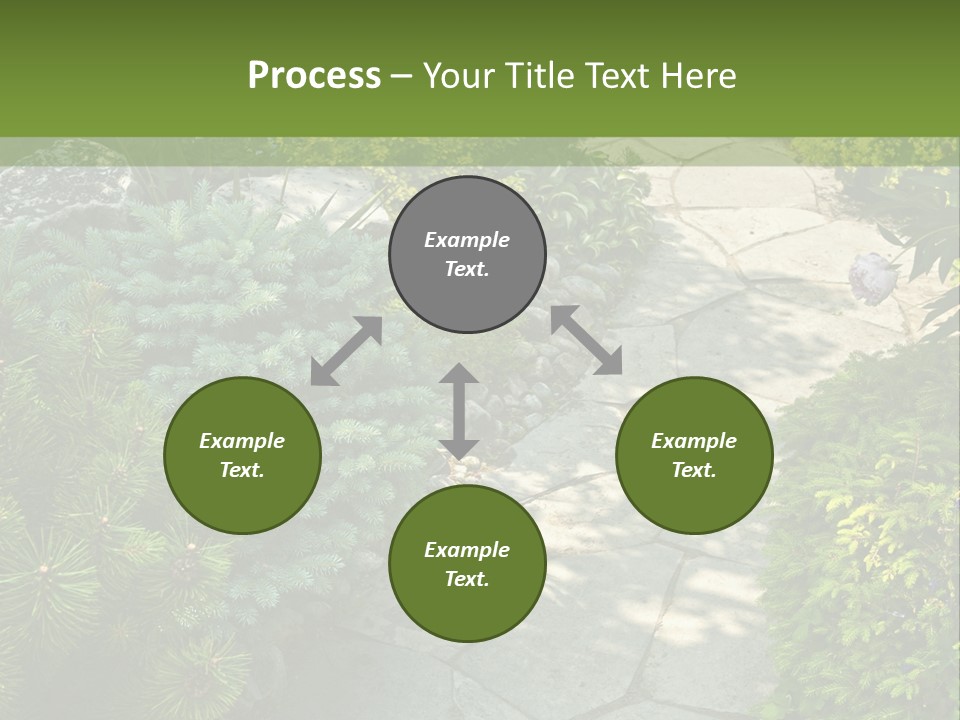 Process – Your Title Text Here

Example Text.

Example Text.

Example Text.

Example Text.